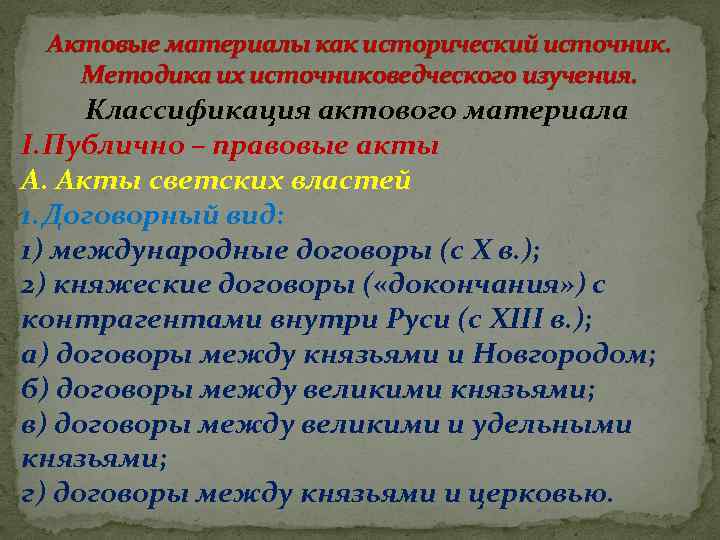 Актовые материалы как исторический источник. Методика их источниковедческого изучения.

Классификация актового материала

I.Публично – правовые акты

А. Акты светских властей

1.Договорный вид:

1) международные договоры (с X в.);

2) княжеские договоры («докончания») с контрагентами внутри Руси (с XIII в.);

а) договоры между князьями и Новгородом;

б) договоры между великими князьями;

в) договоры между великими и удельными князьями;

г) договоры между князьями и церковью.